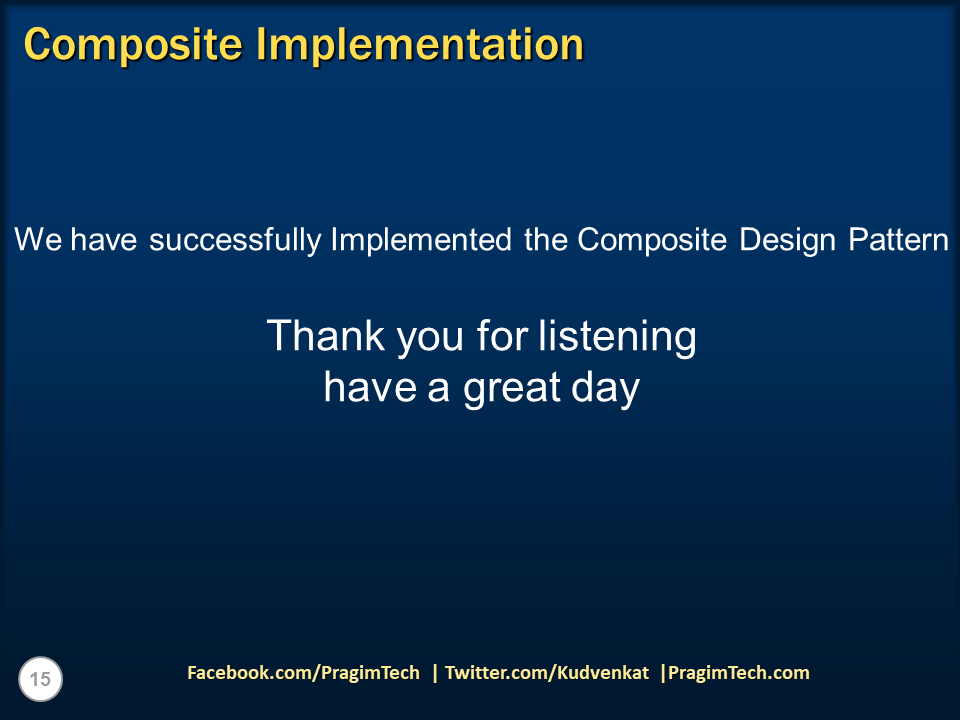 Composite Implementation

We have successfully Implemented the Composite Design Pattern

Thank you for listening
have a great day

15

Facebook.com/PragimTech | Twitter.com/Kudvenkat |PragimTech.com